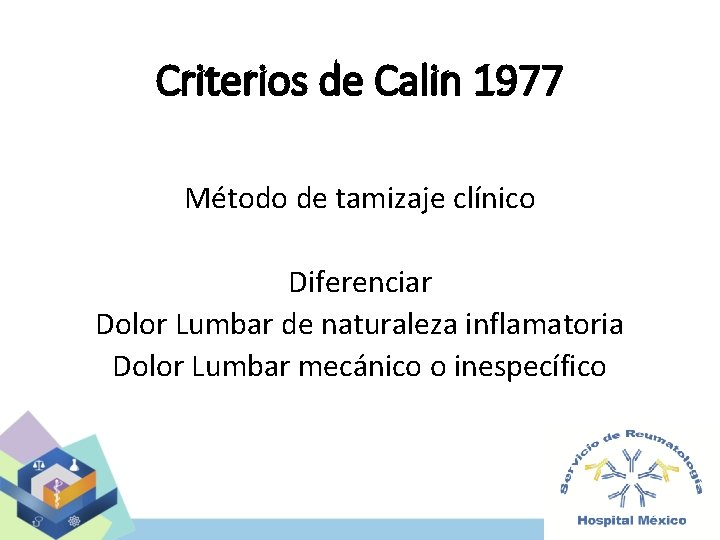 Criterios de Calin 1977

Método de tamizaje clínico

Diferenciar
Dolor Lumbar de naturaleza inflamatoria
Dolor Lumbar mecánico o inespecífico

Servicio de Reumatología
Hospital México